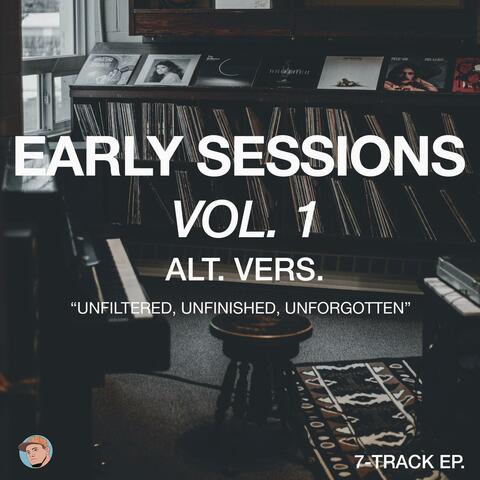 EARLY SESSIONS
VOL. 1
ALT. VERS.

“UNFILTERED, UNFINISHED, UNFORGOTTEN”

7-TRACK EP.